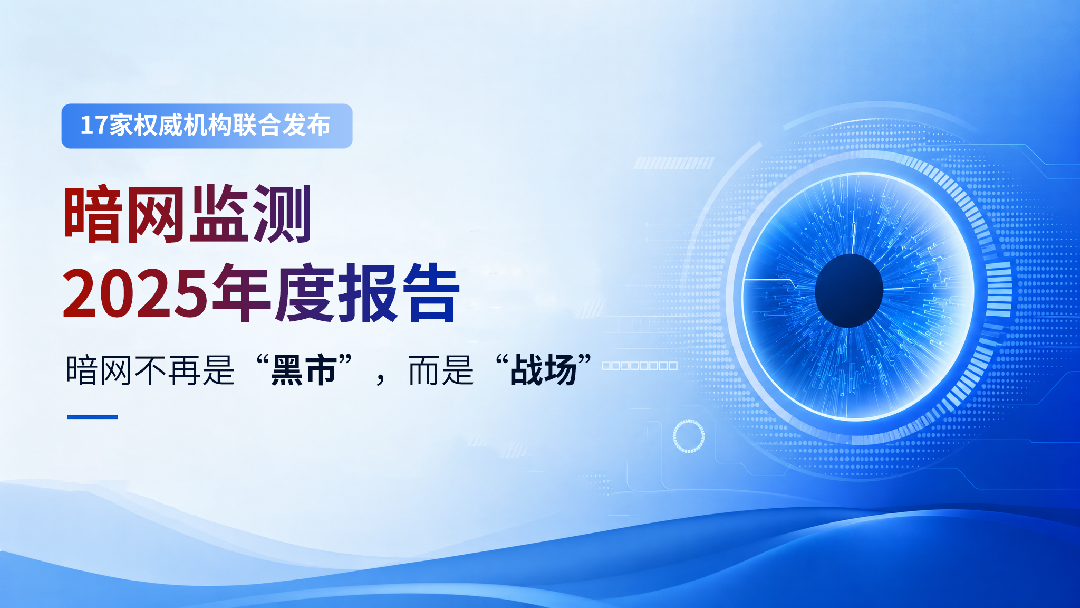 17家权威机构联合发布

暗网监测
2025年度报告

暗网不再是“黑市”，而是“战场”